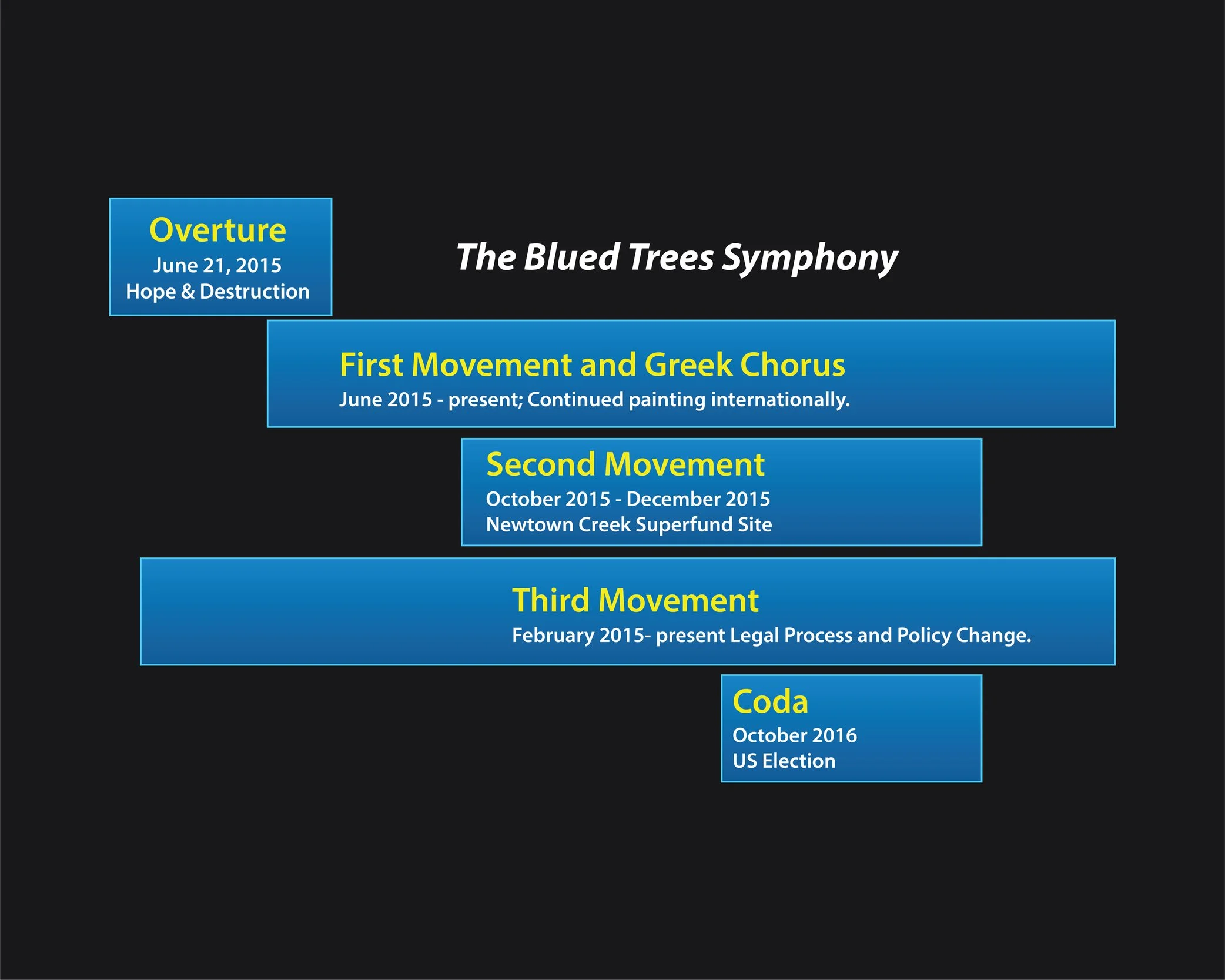 Overture
June 21, 2015
Hope & Destruction

The Blued Trees Symphony

First Movement and Greek Chorus
June 2015 - present; Continued painting internationally.

Second Movement
October 2015 - December 2015
Newtown Creek Superfund Site

Third Movement
February 2015- present Legal Process and Policy Change.

Coda
October 2016
US Election